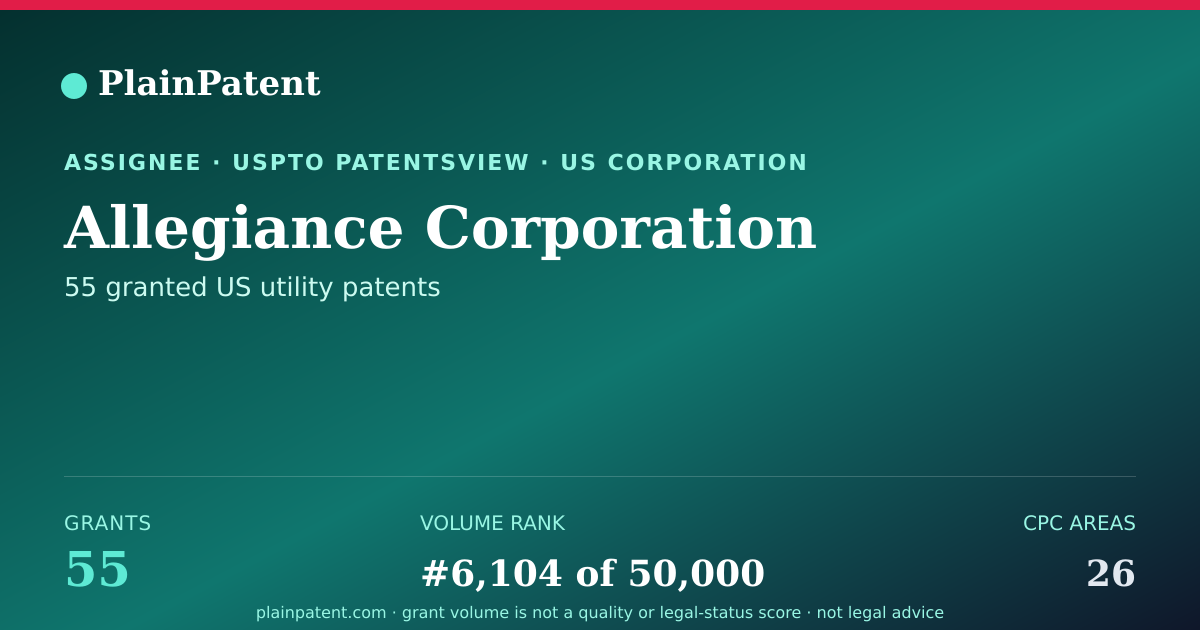 PlainPatent

ASSIGNEE · USPTO PATENTSVIEW · US CORPORATION

Allegiance Corporation

55 granted US utility patents

GRANTS
55

VOLUME RANK
#6,104 of 50,000

CPC AREAS
26

plainpatent.com · grant volume is not a quality or legal-status score · not legal advice